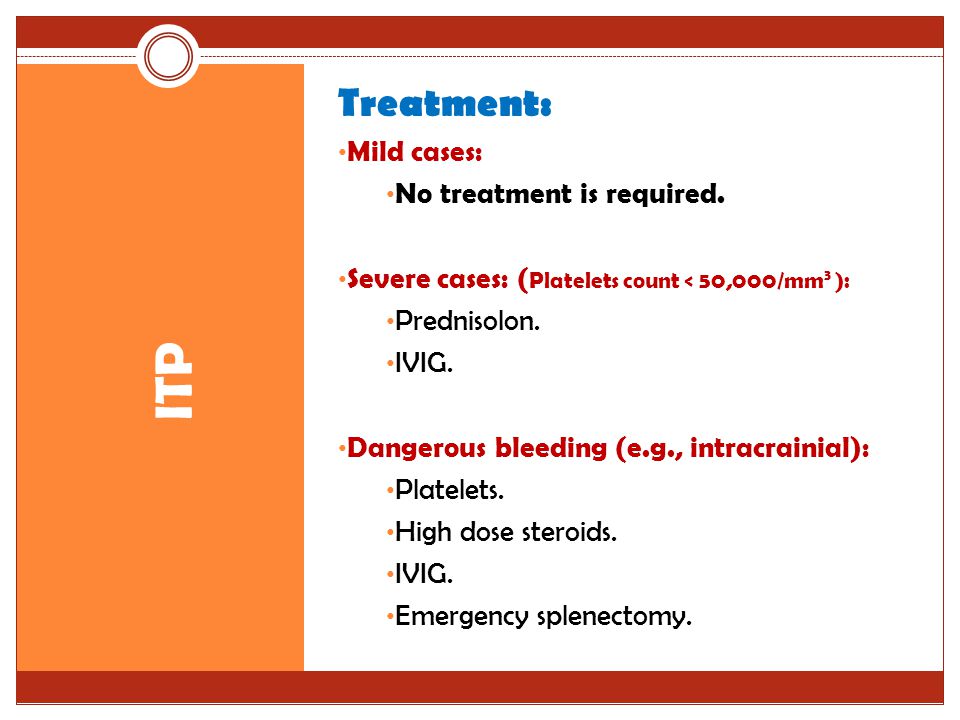 ITP

Treatment:

•Mild cases:

•No treatment is required.

•Severe cases: (Platelets count < 50,000/mm$^3$ ):

•Prednisolon.

•IVIG.

•Dangerous bleeding (e.g., intracrainial):

•Platelets.

•High dose steroids.

•IVIG.

•Emergency splenectomy.